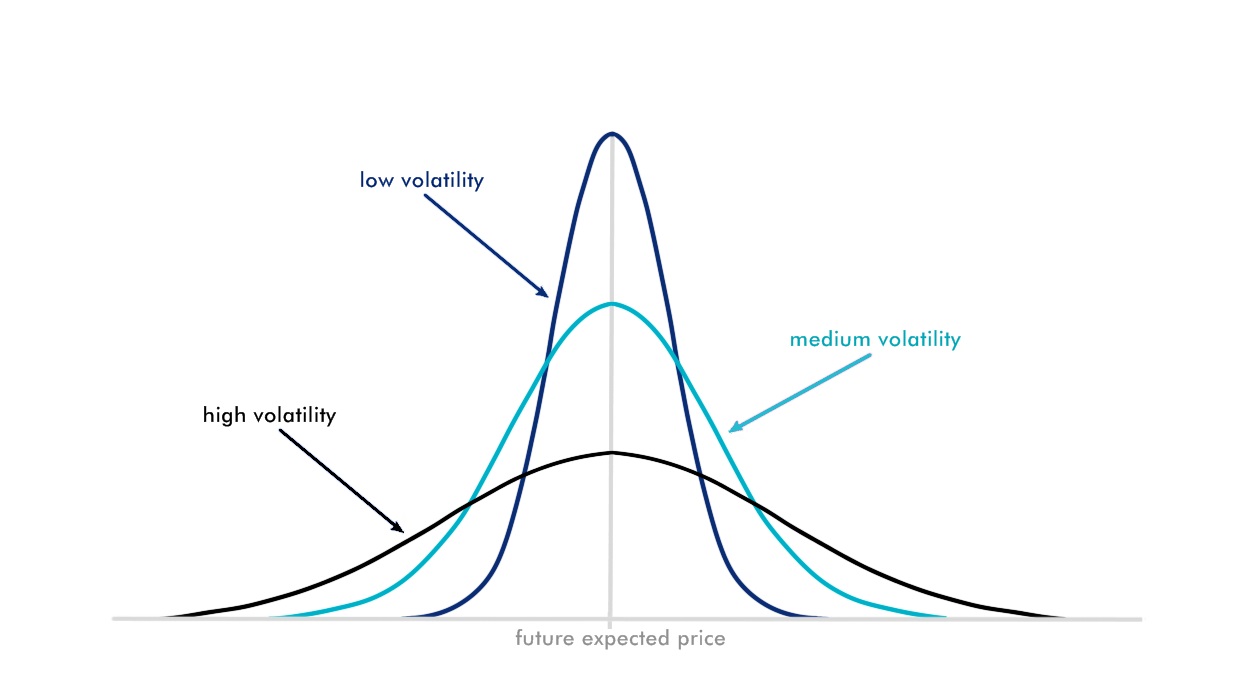 low volatility

medium volatility

high volatility

future expected price